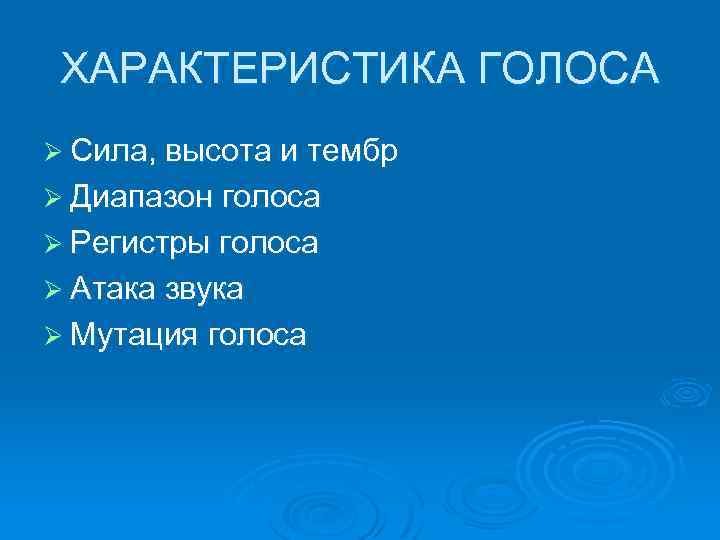 ХАРАКТЕРИСТИКА ГОЛОСА

➢ Сила, высота и тембр
➢ Диапазон голоса
➢ Регистры голоса
➢ Атака звука
➢ Мутация голоса